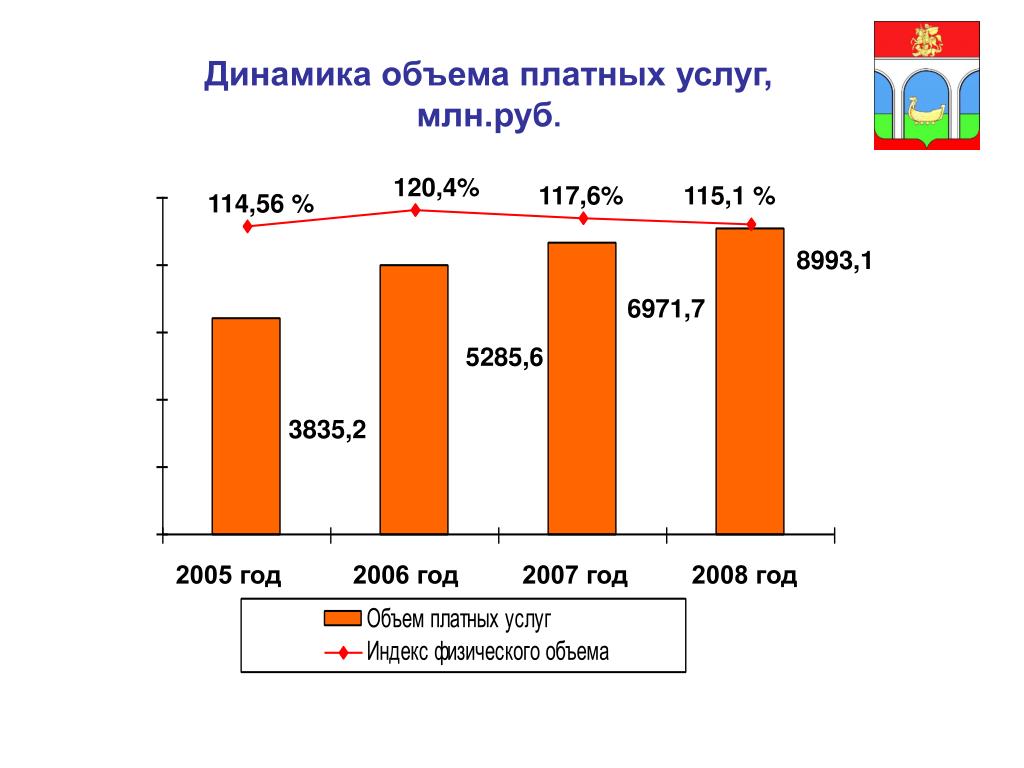 Динамика объема платных услуг, млн.руб.

114,56 %
120,4%
117,6%
115,1 %

3835,2
5285,6
6971,7
8993,1

2005 год
2006 год
2007 год
2008 год

Объем платных услуг
Индекс физического объема